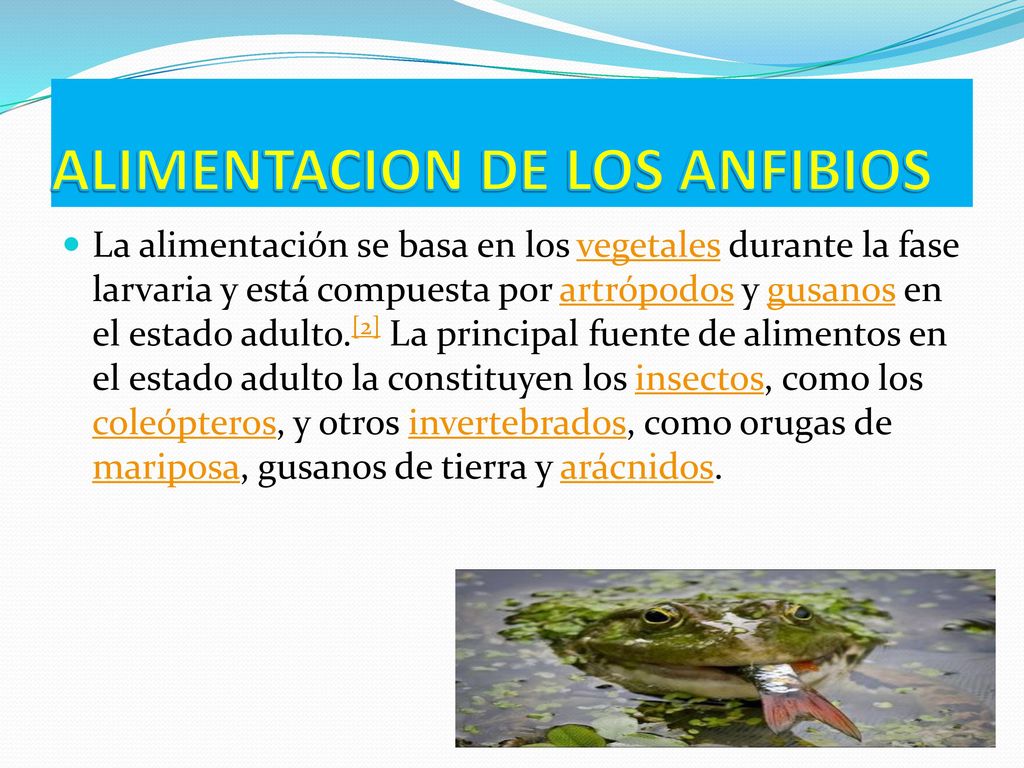 ALIMENTACION DE LOS ANFIBIOS

La alimentación se basa en los vegetales durante la fase larvaria y está compuesta por artrópodos y gusanos en el estado adulto.[2] La principal fuente de alimentos en el estado adulto la constituyen los insectos, como los coleópteros, y otros invertebrados, como orugas de mariposa, gusanos de tierra y arácnidos.